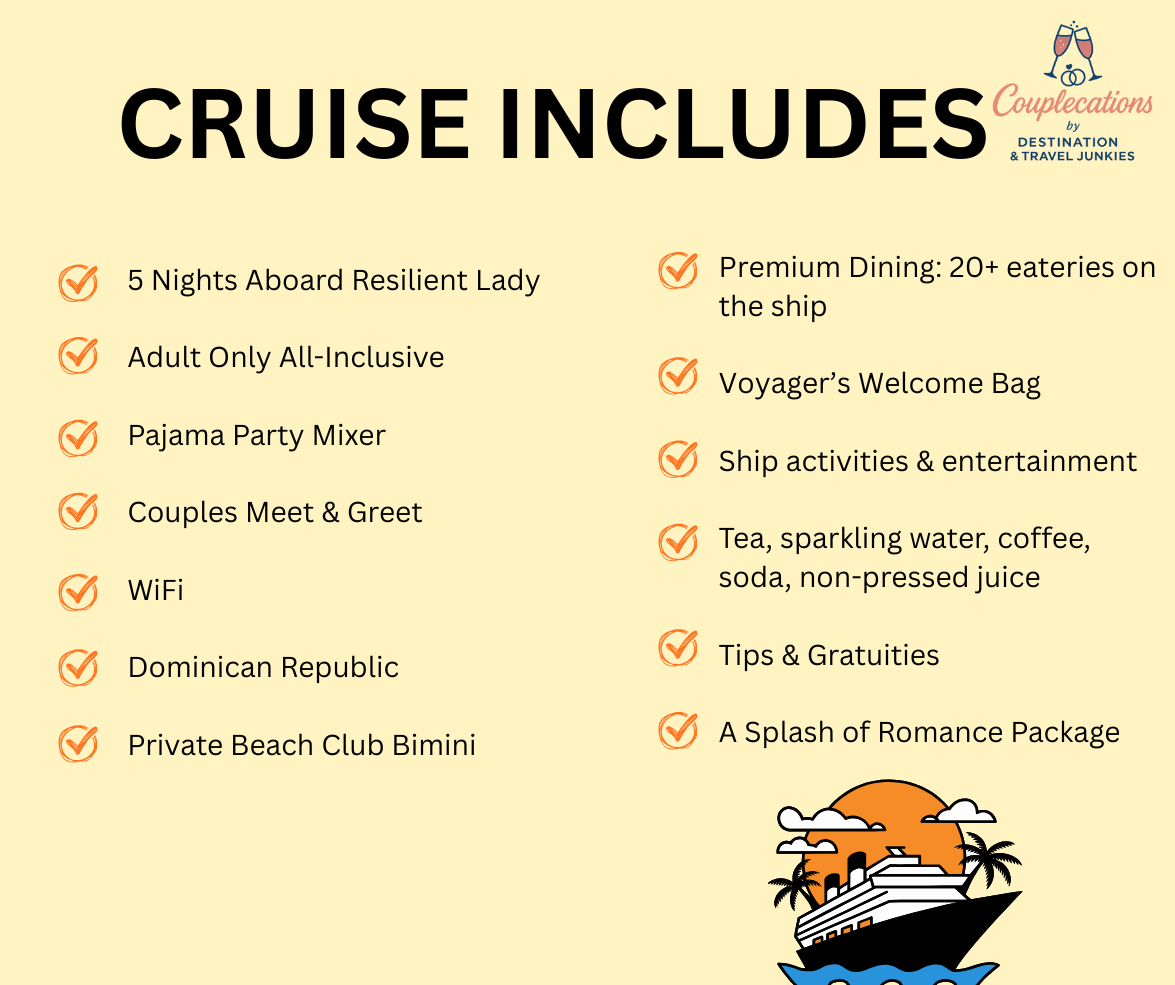 CRUISE INCLUDES

Couplecations by DESTINATION & TRAVEL JUNKIES

5 Nights Aboard Resilient Lady

Adult Only All-Inclusive

Pajama Party Mixer

Couples Meet & Greet

WiFi

Dominican Republic

Private Beach Club Bimini

Premium Dining: 20+ eateries on the ship

Voyager's Welcome Bag

Ship activities & entertainment

Tea, sparkling water, coffee, soda, non-pressed juice

Tips & Gratuities

A Splash of Romance Package